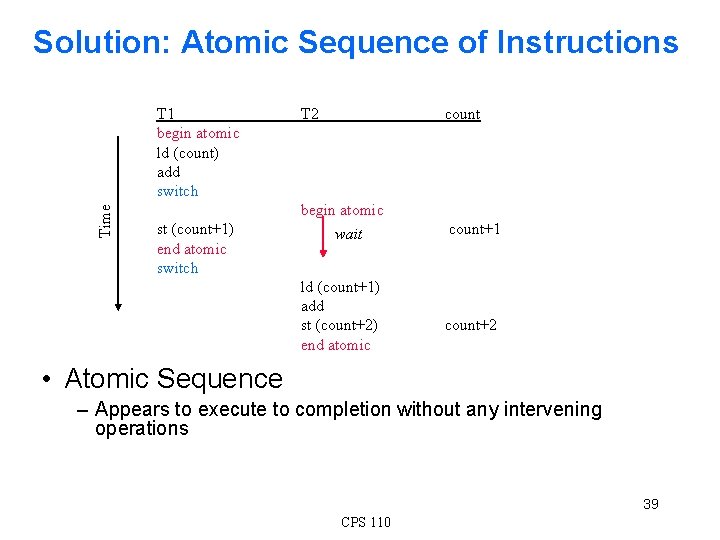 Solution: Atomic Sequence of Instructions

Time

| T1 | T2 | count |
|---|---|---|
| begin atomic | | |
| ld (count) | | |
| add | | |
| switch | | |
| | begin atomic | |
| st (count+1) | wait | count+1 |
| end atomic | | |
| switch | | |
| | ld (count+1) | |
| | add | |
| | st (count+2) | count+2 |
| | end atomic | |

• Atomic Sequence
– Appears to execute to completion without any intervening operations

39

CPS 110